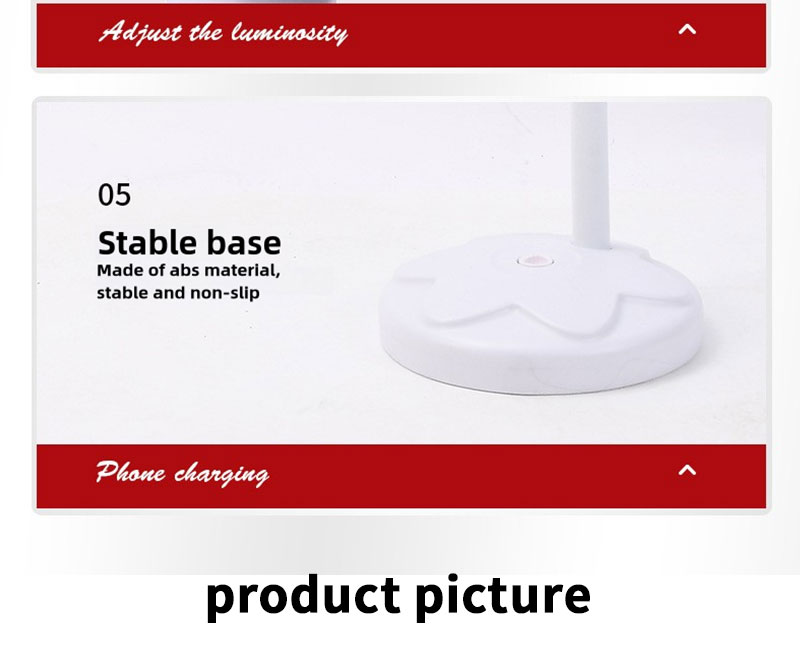 Adjust the luminosity

05

Stable base

Made of abs material, stable and non-slip

Phone charging

product picture